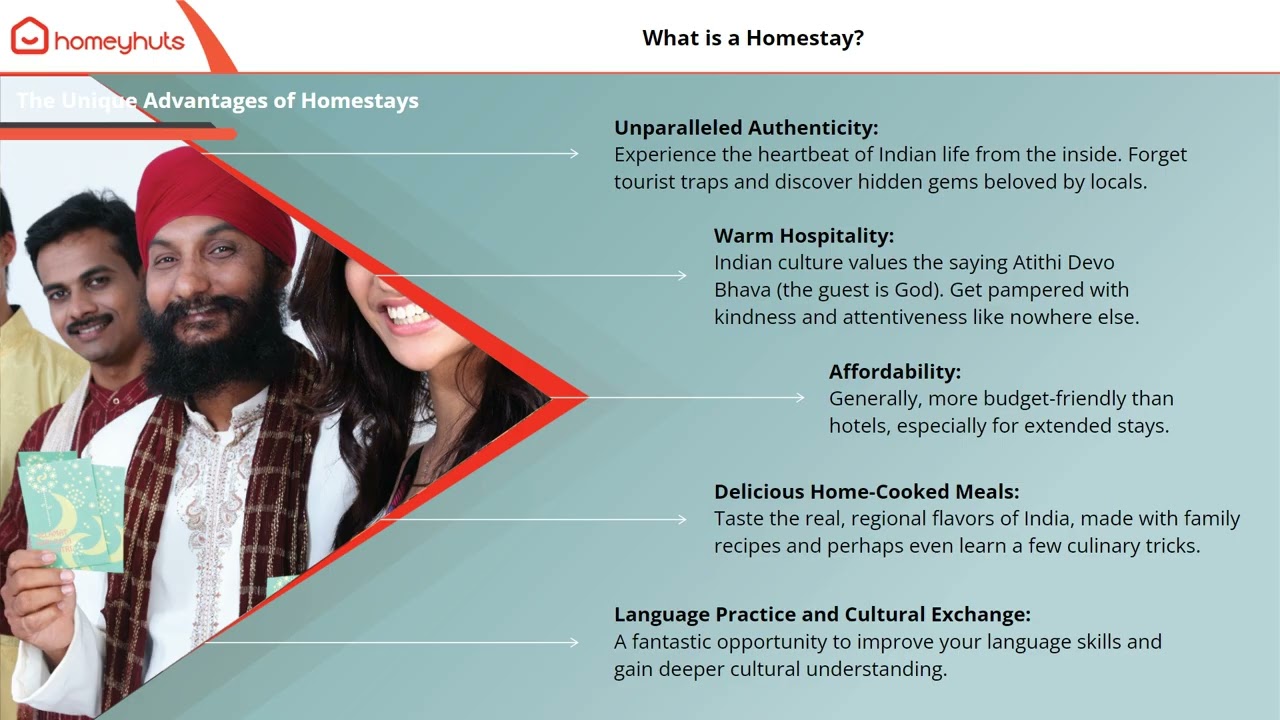 homeyhuts

What is a Homestay?

The Unique Advantages of Homestays

Unparalleled Authenticity:
Experience the heartbeat of Indian life from the inside. Forget tourist traps and discover hidden gems beloved by locals.

Warm Hospitality:
Indian culture values the saying Atithi Devo Bhava (the guest is God). Get pampered with kindness and attentiveness like nowhere else.

Affordability:
Generally, more budget-friendly than hotels, especially for extended stays.

Delicious Home-Cooked Meals:
Taste the real, regional flavors of India, made with family recipes and perhaps even learn a few culinary tricks.

Language Practice and Cultural Exchange:
A fantastic opportunity to improve your language skills and gain deeper cultural understanding.